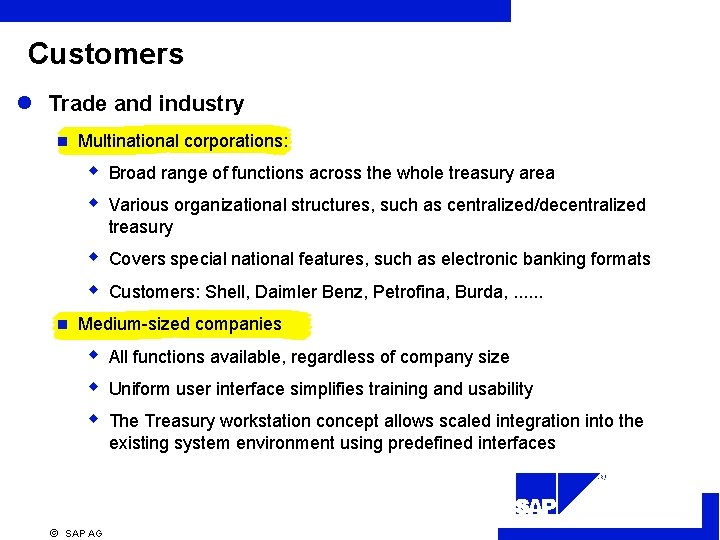 Customers

Trade and industry

Multinational corporations:

Broad range of functions across the whole treasury area

Various organizational structures, such as centralized/decentralized treasury

Covers special national features, such as electronic banking formats

Customers: Shell, Daimler Benz, Petrofina, Burda, ......

Medium-sized companies

All functions available, regardless of company size

Uniform user interface simplifies training and usability

The Treasury workstation concept allows scaled integration into the existing system environment using predefined interfaces

SAP

© SAP AG